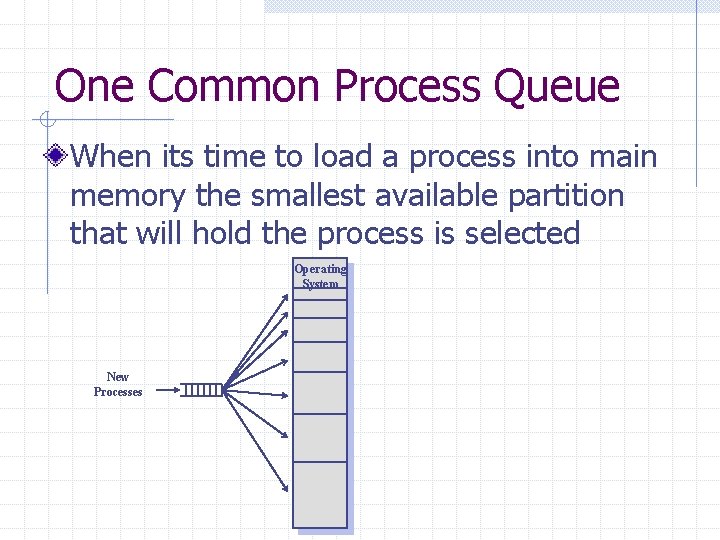 One Common Process Queue

When its time to load a process into main memory the smallest available partition that will hold the process is selected

Operating System

New Processes